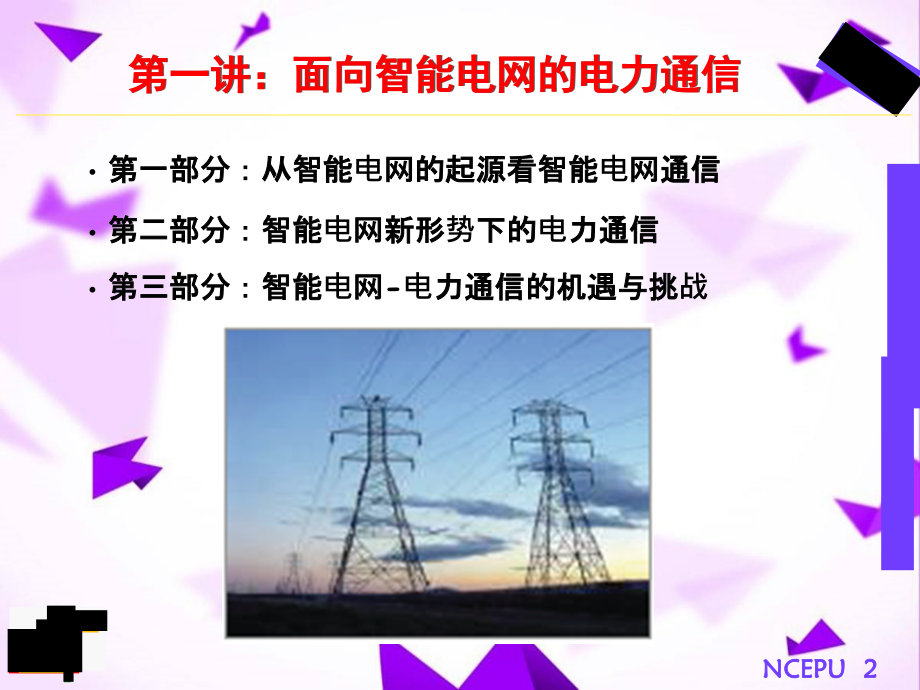 第一讲：面向智能电网的电力通信

• 第一部分：从智能电网的起源看智能电网通信

• 第二部分：智能电网新形势下的电力通信

• 第三部分：智能电网-电力通信的机遇与挑战

NCEPU 2